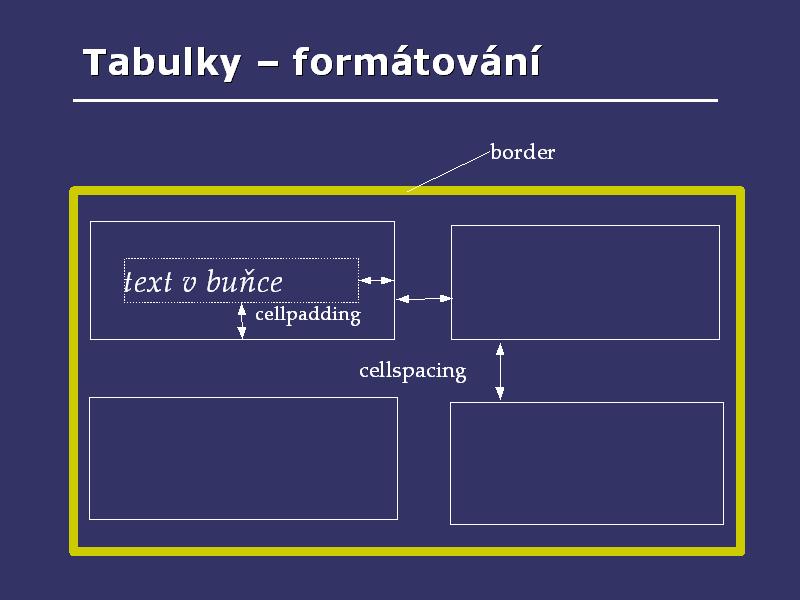 Tabulky – formátování

border

text v buňce

cellpadding

cellspacing